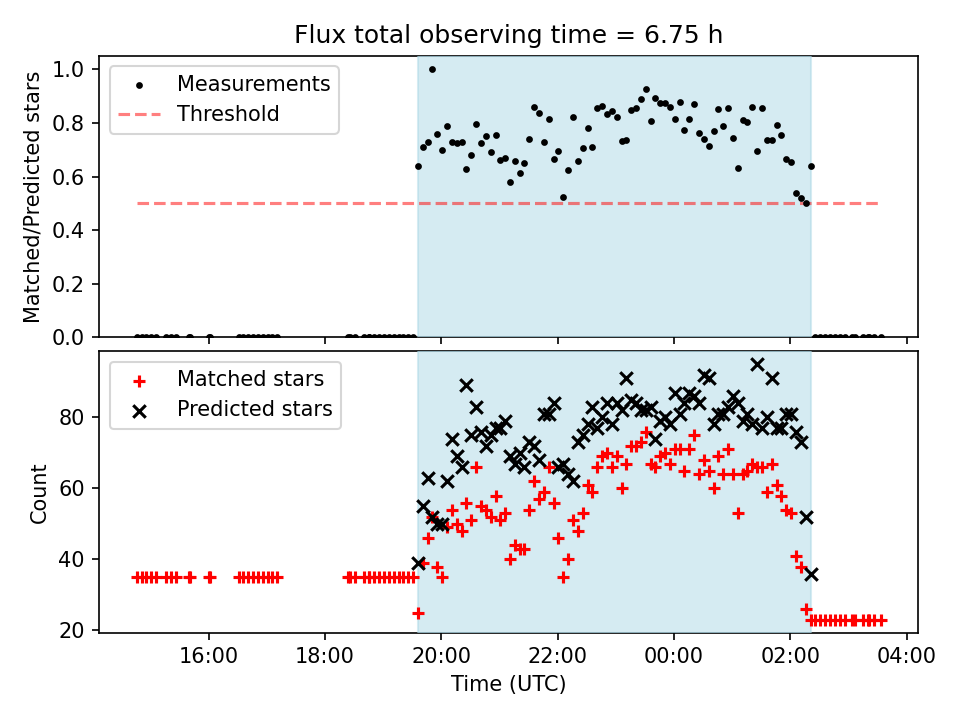 Flux total observing time = 6.75 h

Measurements
Threshold

Matched/Predicted stars

1.0
0.8
0.6
0.4
0.2
0.0

Matched stars
Predicted stars

Count

80
60
40
20

16:00
18:00
20:00
22:00
00:00
02:00
04:00

Time (UTC)